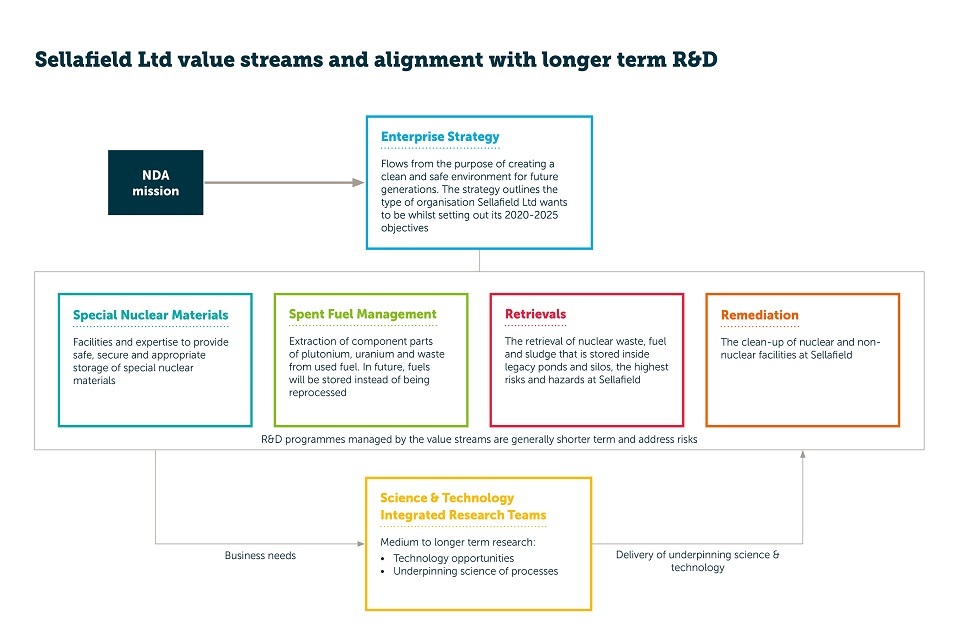 Sellafield Ltd value streams and alignment with longer term R&D

NDA mission

Enterprise Strategy

Flows from the purpose of creating a clean and safe environment for future generations. The strategy outlines the type of organisation Sellafield Ltd wants to be whilst setting out its 2020-2025 objectives

Special Nuclear Materials

Facilities and expertise to provide safe, secure and appropriate storage of special nuclear materials

Spent Fuel Management

Extraction of component parts of plutonium, uranium and waste from used fuel. In future, fuels will be stored instead of being reprocessed

Retrievals

The retrieval of nuclear waste, fuel and sludge that is stored inside legacy ponds and silos, the highest risks and hazards at Sellafield

Remediation

The clean-up of nuclear and non-nuclear facilities at Sellafield

R&D programmes managed by the value streams are generally shorter term and address risks

Business needs

Science & Technology Integrated Research Teams

Medium to longer term research:
• Technology opportunities
• Underpinning science of processes

Delivery of underpinning science & technology